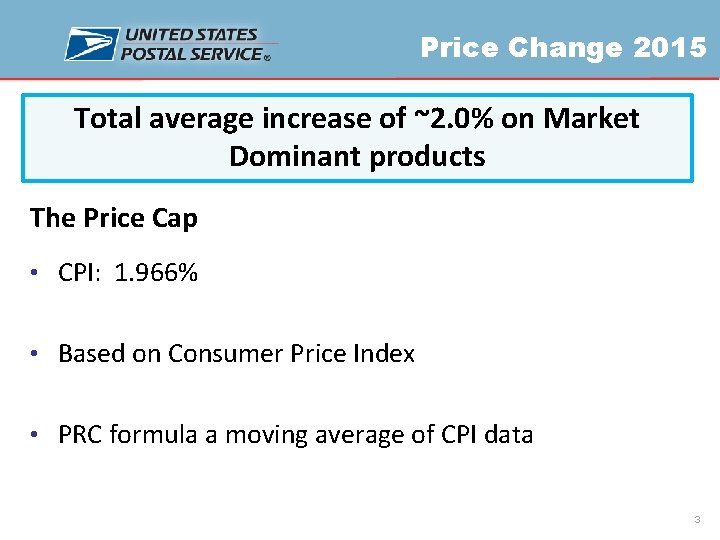 UNITED STATES POSTAL SERVICE®

Price Change 2015

Total average increase of ~2.0% on Market Dominant products

The Price Cap

• CPI: 1.966%

• Based on Consumer Price Index

• PRC formula a moving average of CPI data

3